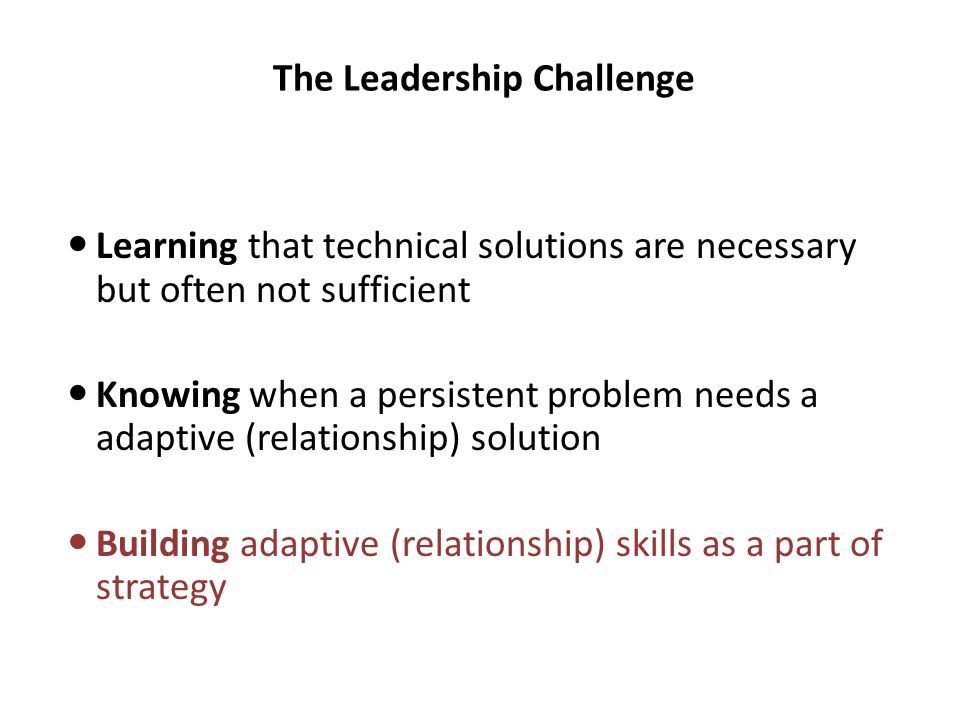 The Leadership Challenge

• Learning that technical solutions are necessary but often not sufficient

• Knowing when a persistent problem needs a adaptive (relationship) solution

• Building adaptive (relationship) skills as a part of strategy